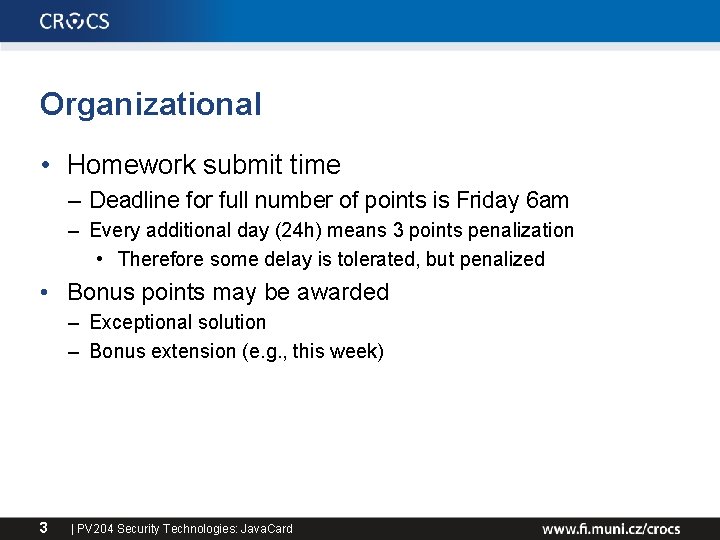 CROCS

Organizational

• Homework submit time
– Deadline for full number of points is Friday 6am
– Every additional day (24h) means 3 points penalization
• Therefore some delay is tolerated, but penalized

• Bonus points may be awarded
– Exceptional solution
– Bonus extension (e.g., this week)

3 | PV204 Security Technologies: JavaCard

www.fi.muni.cz/crocs